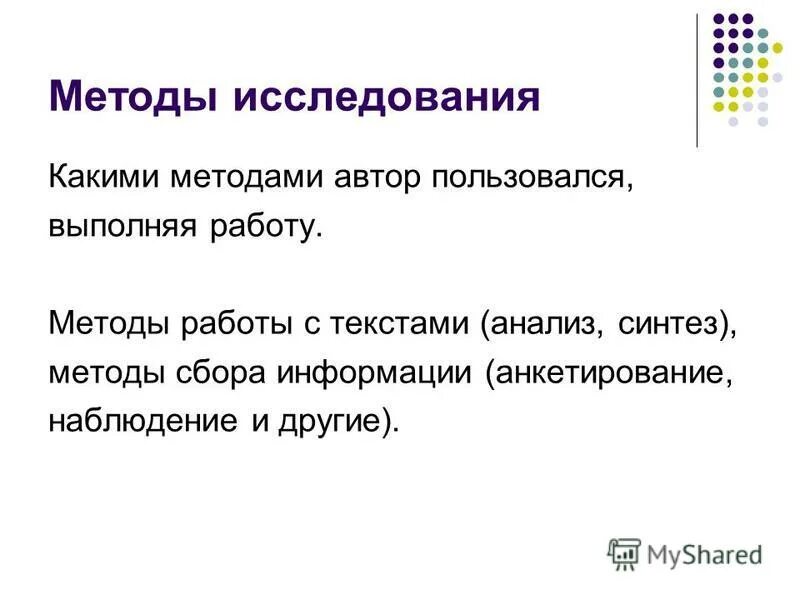 Методы исследования

Какими методами автор пользовался, выполняя работу.

Методы работы с текстами (анализ, синтез), методы сбора информации (анкетирование, наблюдение и другие).

MyShared